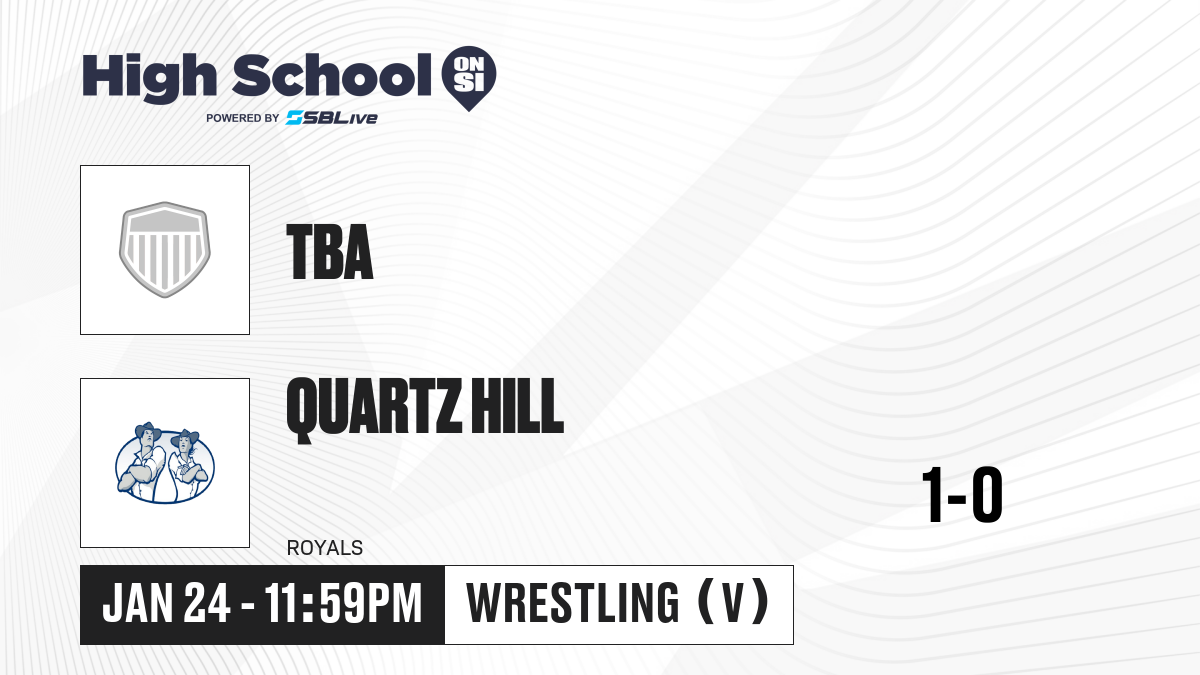 High School ON SI
POWERED BY SBLive

TBA

QUARTZ HILL

ROYALS

1-0

JAN 24 - 11:59PM

WRESTLING (V)